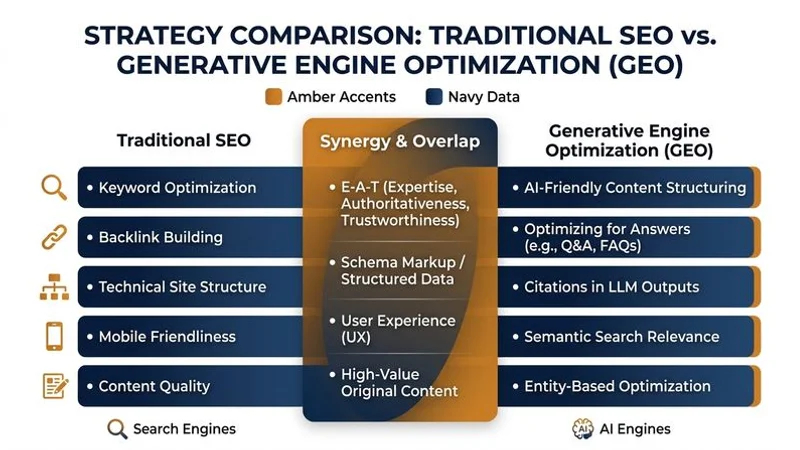 STRATEGY COMPARISON: TRADITIONAL SEO vs. GENERATIVE ENGINE OPTIMIZATION (GEO)

Amber Accents Navy Data

Traditional SEO

• Keyword Optimization
• Backlink Building
• Technical Site Structure
• Mobile Friendliness
• Content Quality

Search Engines

Synergy & Overlap

• E-A-T (Expertise, Authoritativeness, Trustworthiness)
• Schema Markup / Structured Data
• User Experience (UX)
• High-Value Original Content

Generative Engine Optimization (GEO)

• AI-Friendly Content Structuring
• Optimizing for Answers (e.g., Q&A, FAQs)
• Citations in LLM Outputs
• Semantic Search Relevance
• Entity-Based Optimization

AI AI Engines